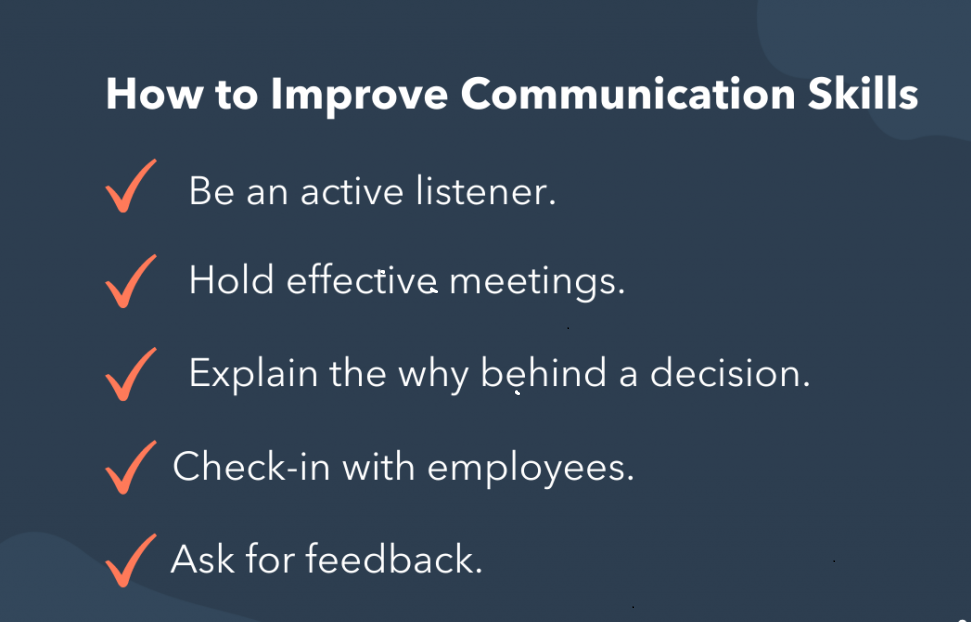 How to Improve Communication Skills

✓ Be an active listener.

✓ Hold effective meetings.

✓ Explain the why behind a decision.

✓ Check-in with employees.

✓ Ask for feedback.